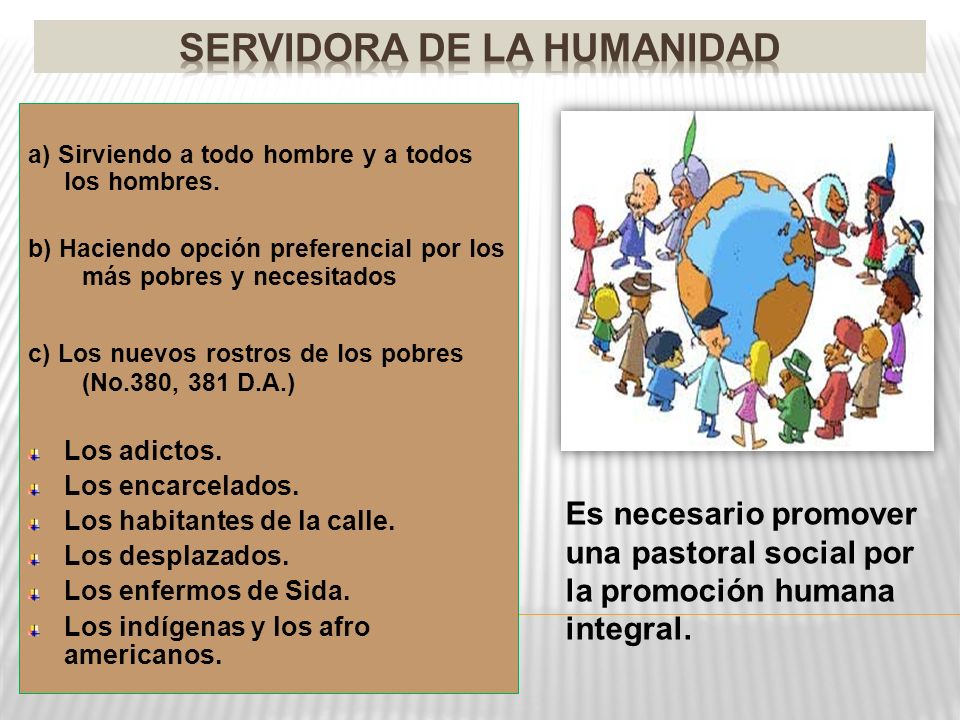 SERVIDORA DE LA HUMANIDAD

a) Sirviendo a todo hombre y a todos los hombres.

b) Haciendo opción preferencial por los más pobres y necesitados

c) Los nuevos rostros de los pobres (No.380, 381 D.A.)

Los adictos.
Los encarcelados.
Los habitantes de la calle.
Los desplazados.
Los enfermos de Sida.
Los indígenas y los afro americanos.

Es necesario promover una pastoral social por la promoción humana integral.